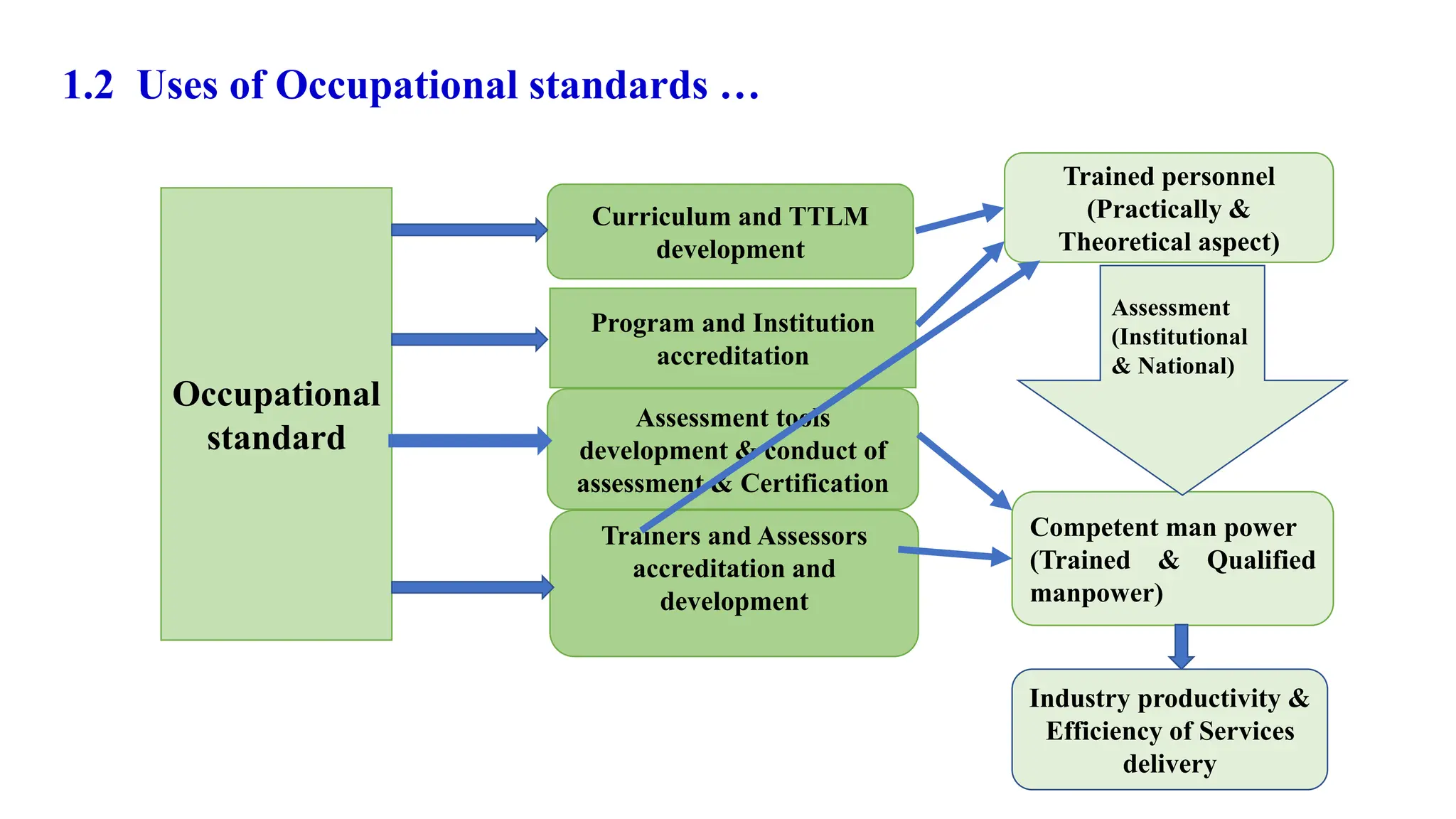 1.2 Uses of Occupational standards …

Occupational standard

Curriculum and TTLM development

Program and Institution accreditation

Assessment tools development & conduct of assessment & Certification

Trainers and Assessors accreditation and development

Trained personnel (Practically & Theoretical aspect)

Assessment (Institutional & National)

Competent man power (Trained & Qualified manpower)

Industry productivity & Efficiency of Services delivery